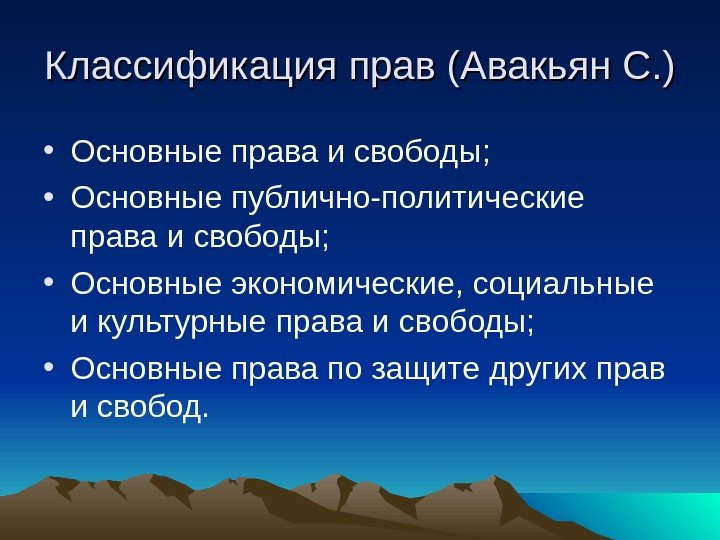 Классификация прав (Авакьян С.)

• Основные права и свободы;
• Основные публично-политические права и свободы;
• Основные экономические, социальные и культурные права и свободы;
• Основные права по защите других прав и свобод.